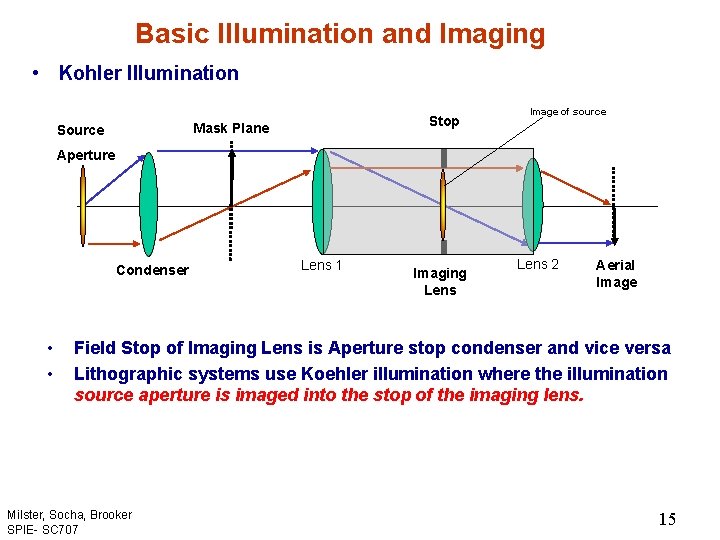 Basic Illumination and Imaging

• Kohler Illumination

Source Aperture

Mask Plane

Stop

Image of source

Condenser

Lens 1

Imaging Lens

Lens 2

Aerial Image

• Field Stop of Imaging Lens is Aperture stop condenser and vice versa

• Lithographic systems use Koehler illumination where the illumination source aperture is imaged into the stop of the imaging lens.

Milster, Socha, Brooker
SPIE- SC707

15